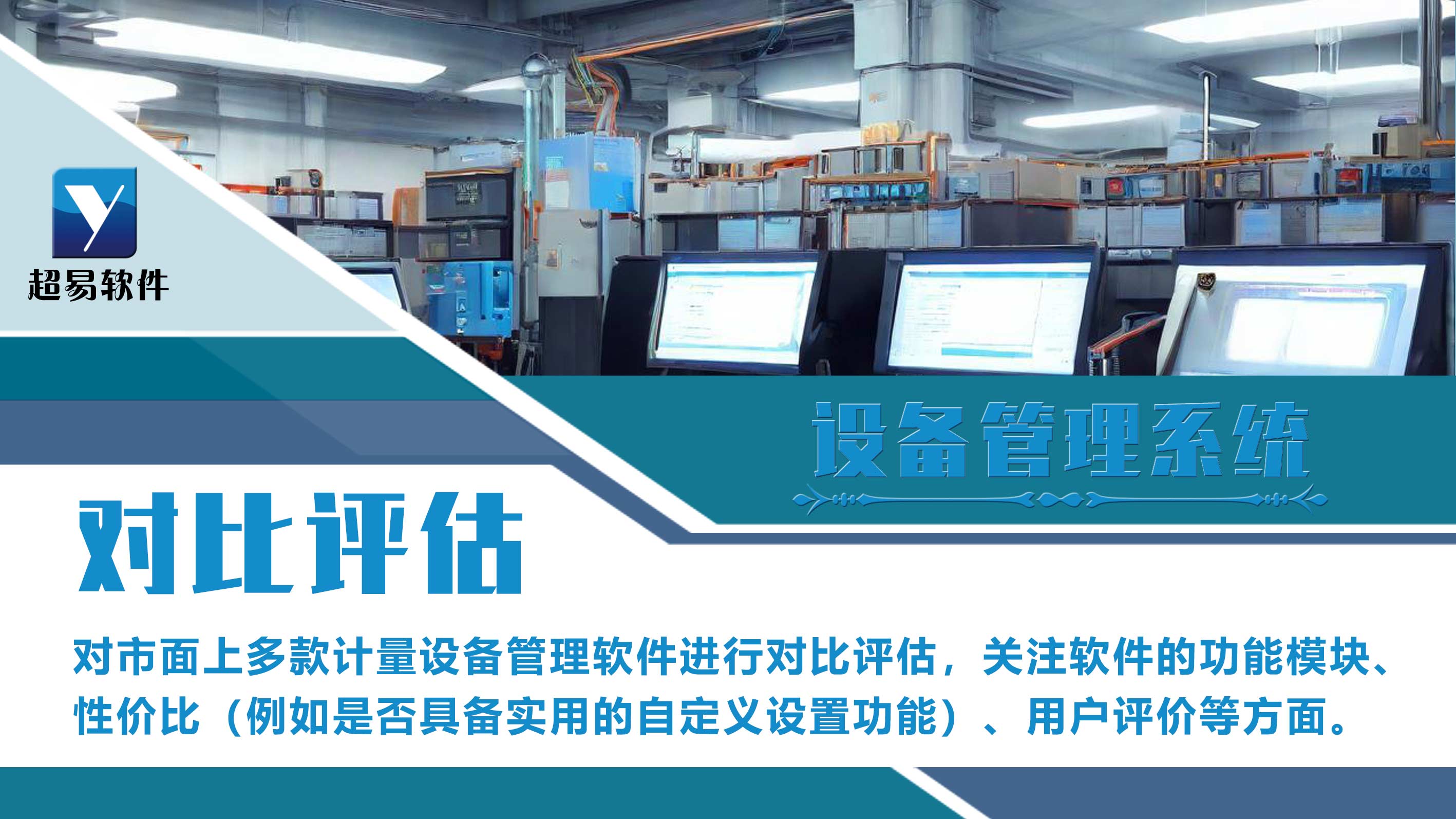 超易软件

设备管理系统

对比评估

对市面上多款计量设备管理软件进行对比评估，关注软件的功能模块、性价比（例如是否具备实用的自定义设置功能）、用户评价等方面。